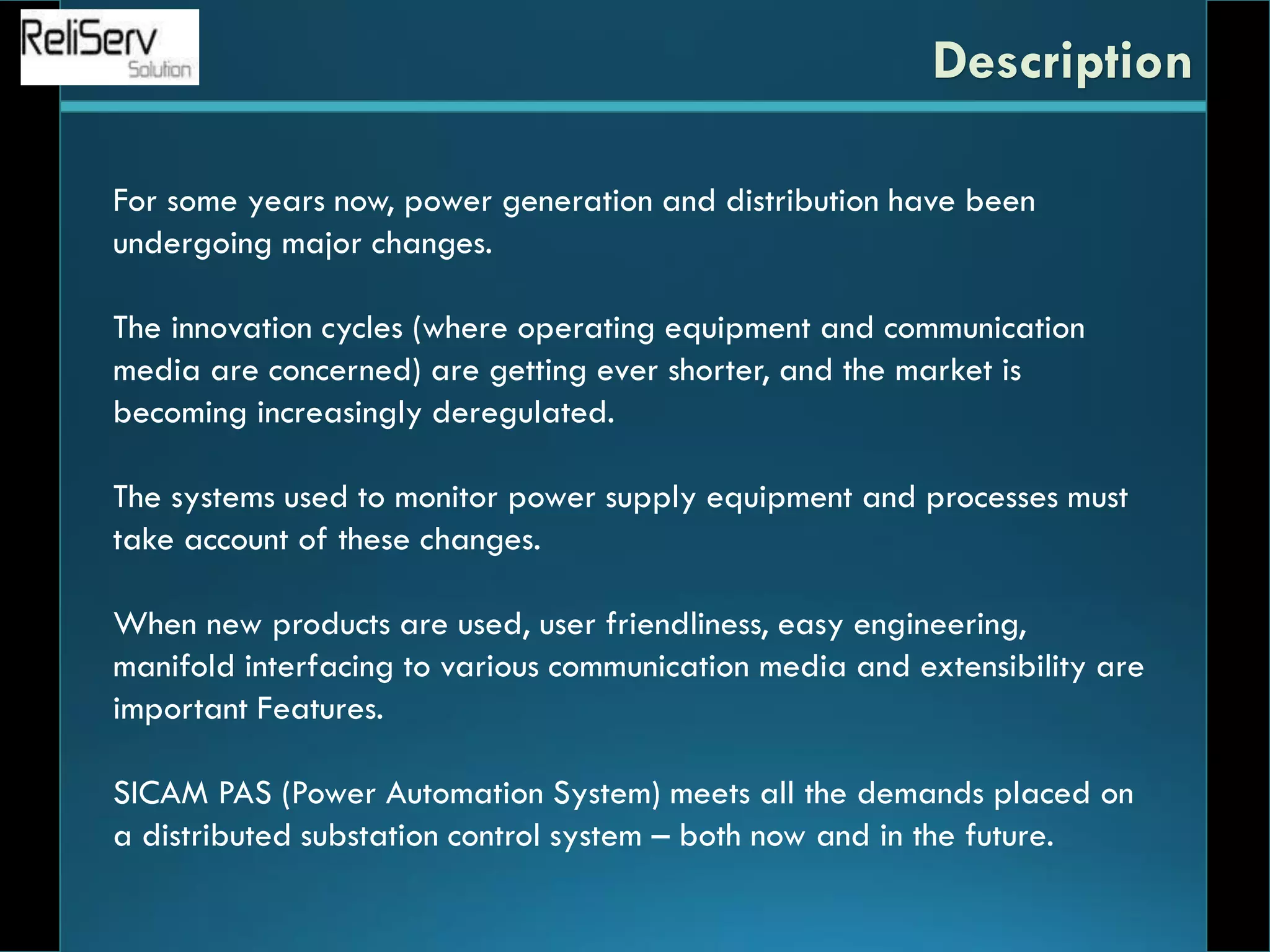 ReliServ
Solution

Description

For some years now, power generation and distribution have been undergoing major changes.

The innovation cycles (where operating equipment and communication media are concerned) are getting ever shorter, and the market is becoming increasingly deregulated.

The systems used to monitor power supply equipment and processes must take account of these changes.

When new products are used, user friendliness, easy engineering, manifold interfacing to various communication media and extensibility are important Features.

SICAM PAS (Power Automation System) meets all the demands placed on a distributed substation control system – both now and in the future.